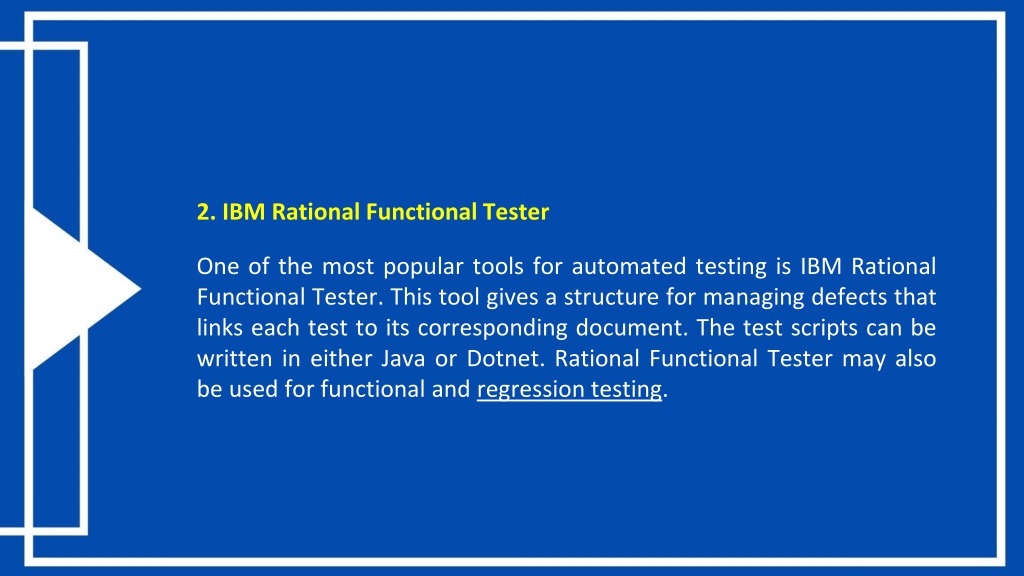 2. IBM Rational Functional Tester

One of the most popular tools for automated testing is IBM Rational Functional Tester. This tool gives a structure for managing defects that links each test to its corresponding document. The test scripts can be written in either Java or Dotnet. Rational Functional Tester may also be used for functional and regression testing.